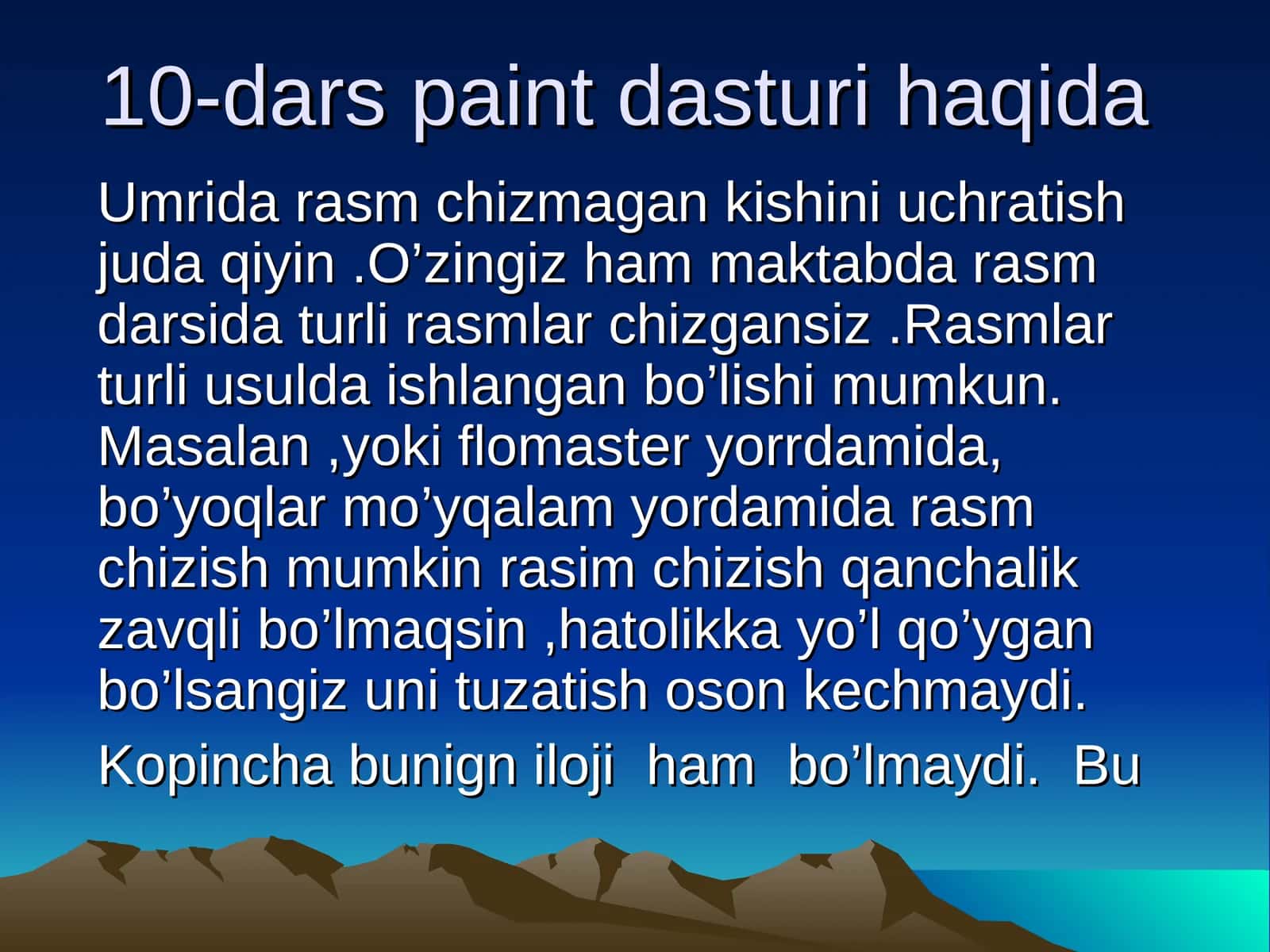 10-dars paint dasturi haqida

Umrida rasm chizmagan kishini uchratish juda qiyin .O’zingiz ham maktabda rasm darsida turli rasmlar chizgansiz .Rasmlar turli usulda ishlangan bo’lishi mumkun. Masalan ,yoki flomaster yorrdamida, bo’yoqlar mo’yqalam yordamida rasm chizish mumkin rasim chizish qanchalik zavqli bo’lmaqsin ,hatolikka yo’l qo’ygan bo’lsangiz uni tuzatish oson kechmaydi.

Kopincha bunign iloji ham bo’lmaydi. Bu